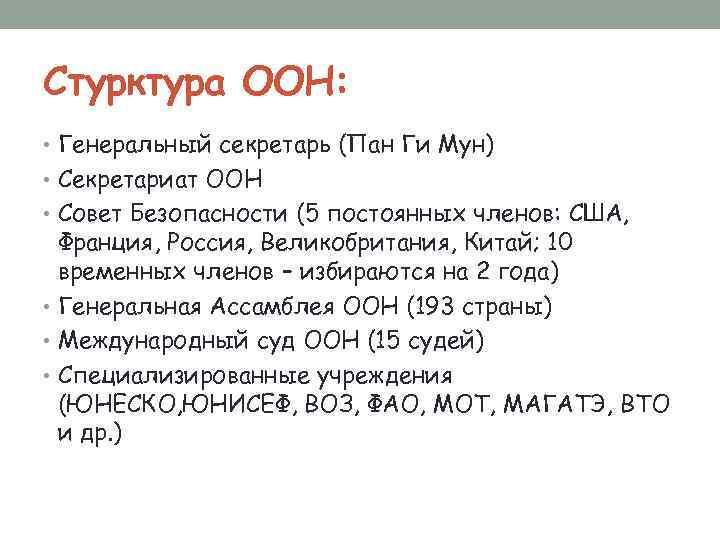 Стурктура ООН:

• Генеральный секретарь (Пан Ги Мун)
• Секретариат ООН
• Совет Безопасности (5 постоянных членов: США, Франция, Россия, Великобритания, Китай; 10 временных членов – избираются на 2 года)
• Генеральная Ассамблея ООН (193 страны)
• Международный суд ООН (15 судей)
• Специализированные учреждения (ЮНЕСКО,ЮНИСЕФ, ВОЗ, ФАО, МОТ, МАГАТЭ, ВТО и др.)